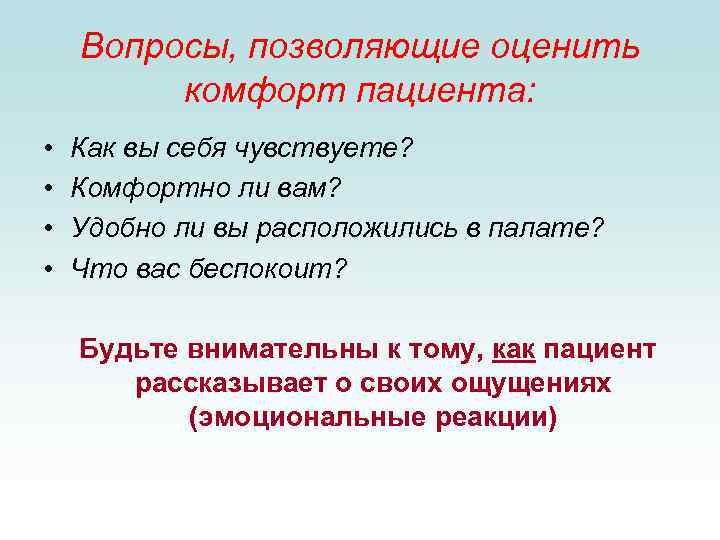 Вопросы, позволяющие оценить комфорт пациента:

• Как вы себя чувствуете?
• Комфортно ли вам?
• Удобно ли вы расположились в палате?
• Что вас беспокоит?

Будьте внимательны к тому, как пациент рассказывает о своих ощущениях (эмоциональные реакции)